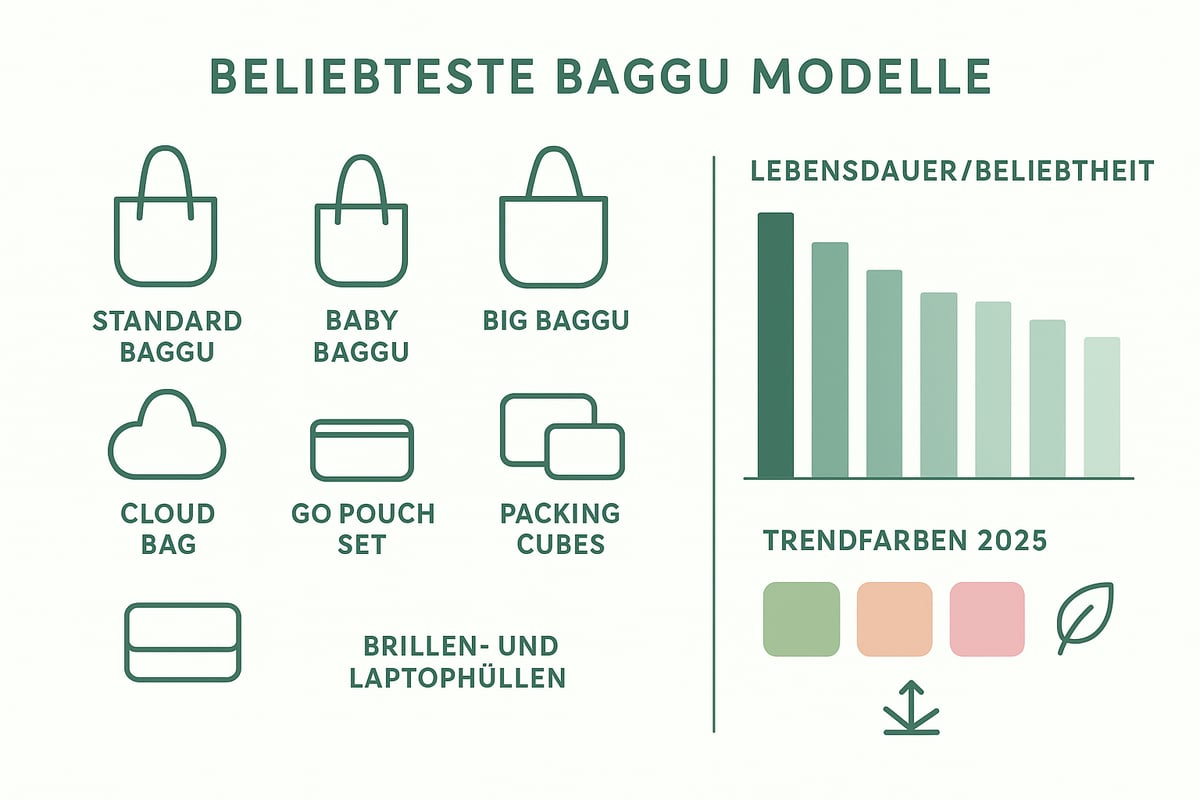 BELIEBTESTE BAGGU MODELLE

STANDARD BAGGU

BABY BAGGU

BIG BAGGU

CLOUD BAG

GO POUCH SET

PACKING CUBES

BRILLEN- UND LAPTOPHÜLLEN

LEBENSDAUER/BELIEBTHEIT

TRENDFARBEN 2025